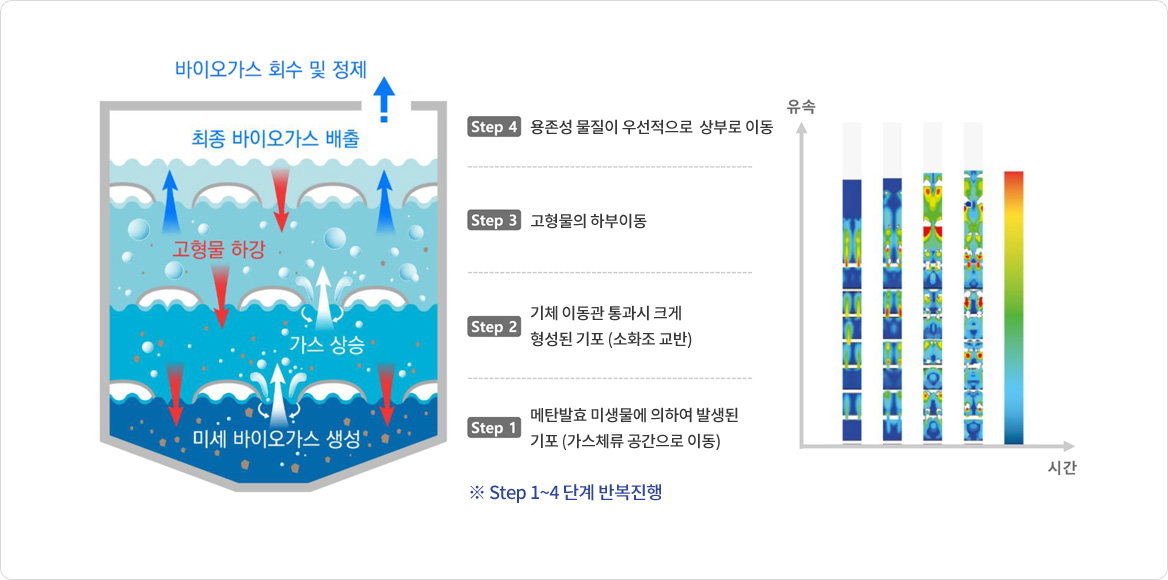 바이오가스 회수 및 정제

최종 바이오가스 배출

고형물 하강

가스 상승

미세 바이오가스 생성

Step 4 용존성 물질이 우선적으로 상부로 이동

Step 3 고형물의 하부이동

Step 2 기체 이동관 통과시 크게 형성된 기포 (소화조 교반)

Step 1 메탄발효 미생물에 의하여 발생된 기포 (가스체류 공간으로 이동)

※ Step 1~4 단계 반복진행

유속

시간